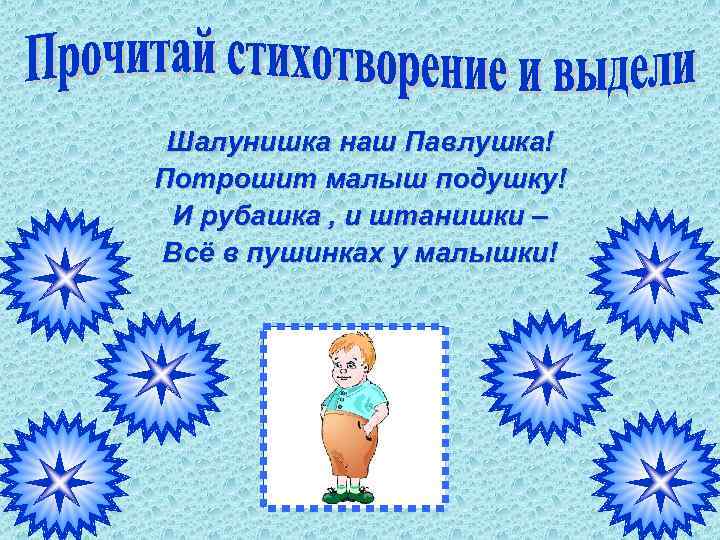 Прочитай стихотворение и выдели

Шалунишка наш Павлушка!
Потрошит малыш подушку!
И рубашка , и штанишки –
Всё в пушинках у малышки!